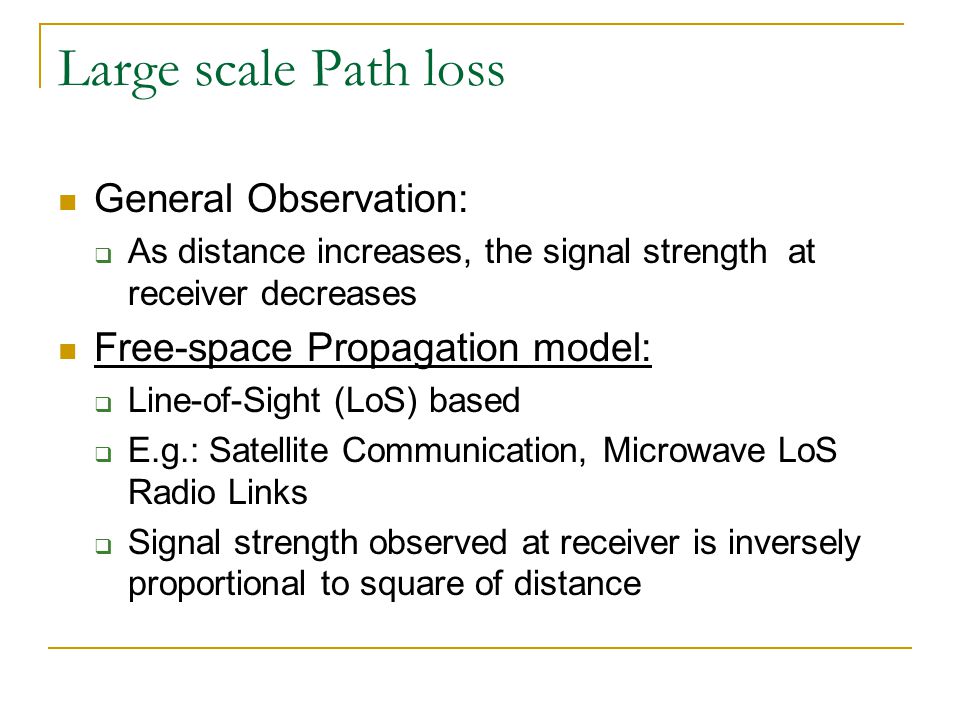 Large scale Path loss

General Observation:
As distance increases, the signal strength at receiver decreases

Free-space Propagation model:
Line-of-Sight (LoS) based
E.g.: Satellite Communication, Microwave LoS Radio Links
Signal strength observed at receiver is inversely proportional to square of distance